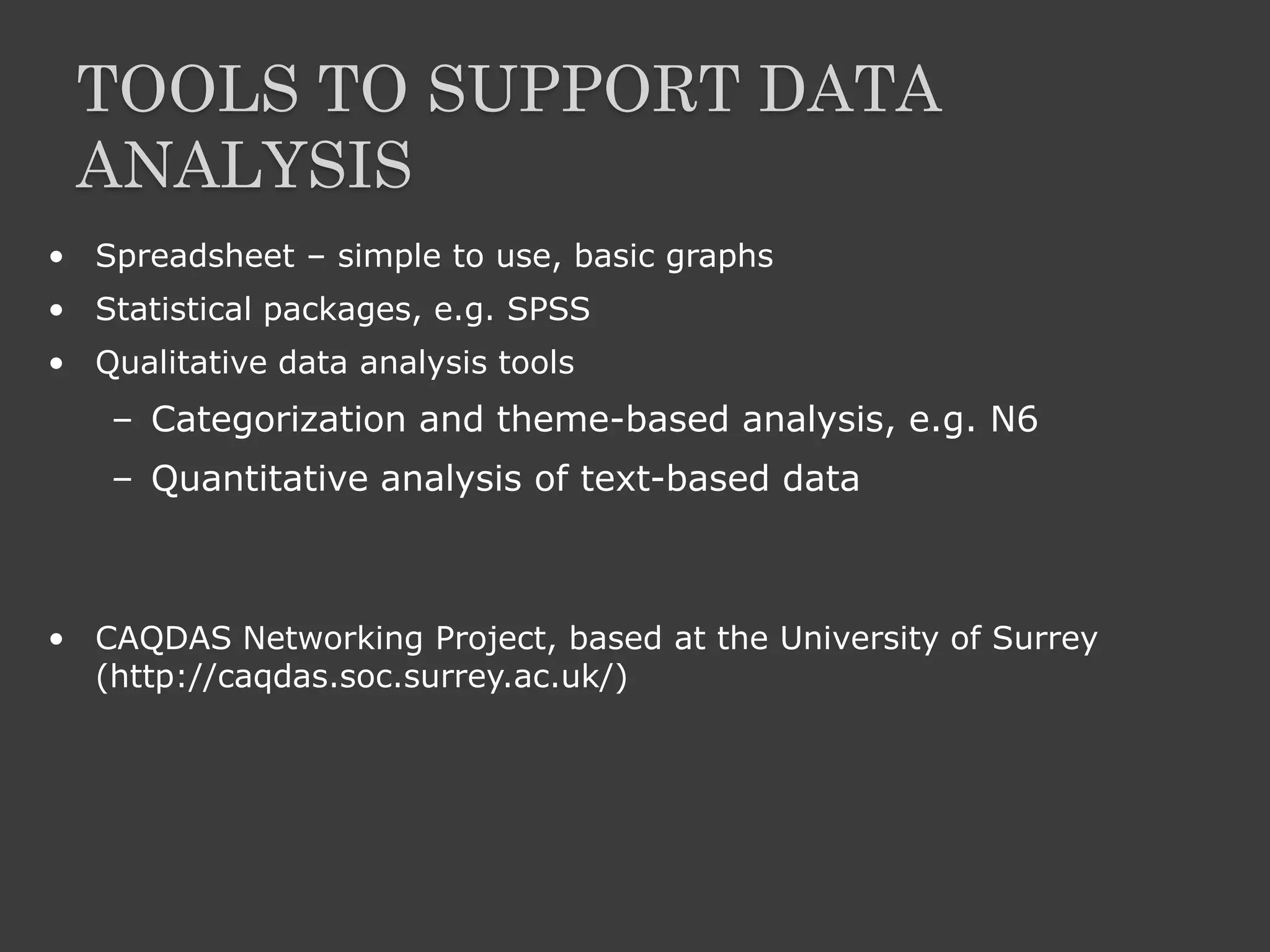 TOOLS TO SUPPORT DATA ANALYSIS

• Spreadsheet – simple to use, basic graphs
• Statistical packages, e.g. SPSS
• Qualitative data analysis tools
  – Categorization and theme-based analysis, e.g. N6
  – Quantitative analysis of text-based data

• CAQDAS Networking Project, based at the University of Surrey (http://caqdas.soc.surrey.ac.uk/)